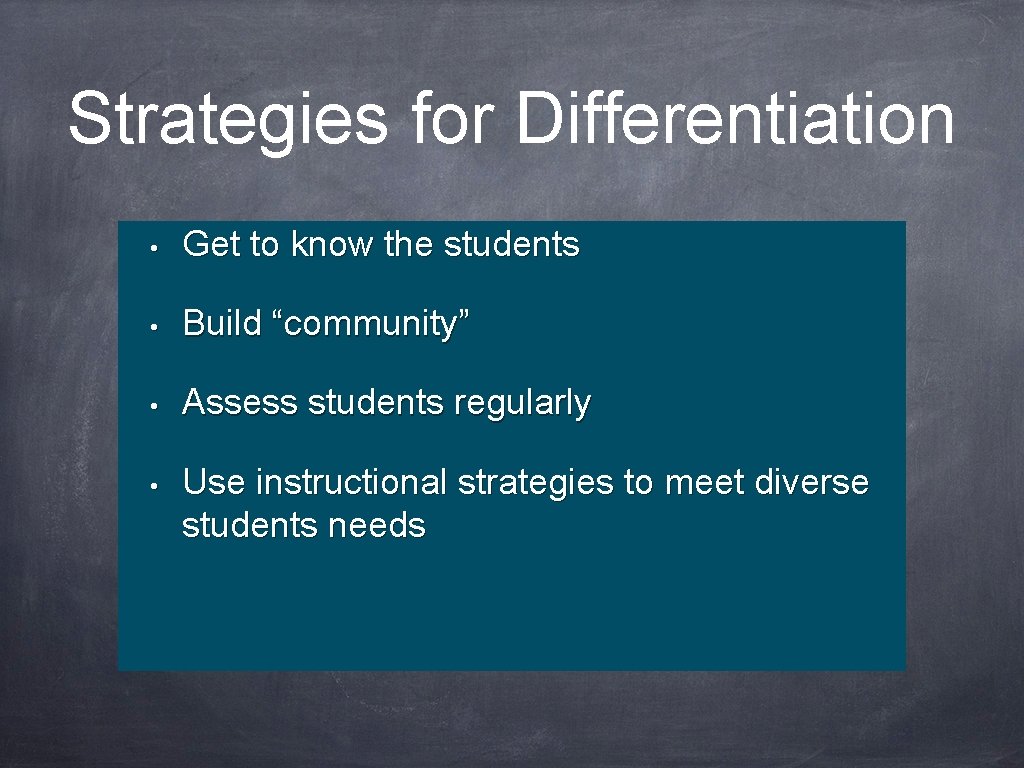 Strategies for Differentiation

• Get to know the students

• Build “community”

• Assess students regularly

• Use instructional strategies to meet diverse students needs